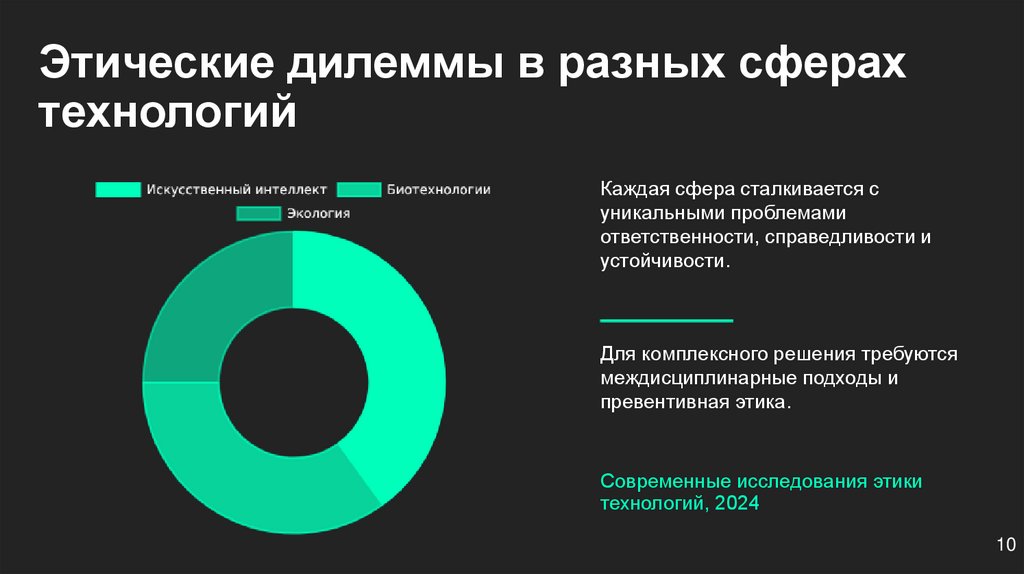 Этические дилеммы в разных сферах технологий

Искусственный интеллект
Биотехнологии
Экология

Каждая сфера сталкивается с уникальными проблемами ответственности, справедливости и устойчивости.

Для комплексного решения требуются междисциплинарные подходы и превентивная этика.

Современные исследования этики технологий, 2024

10